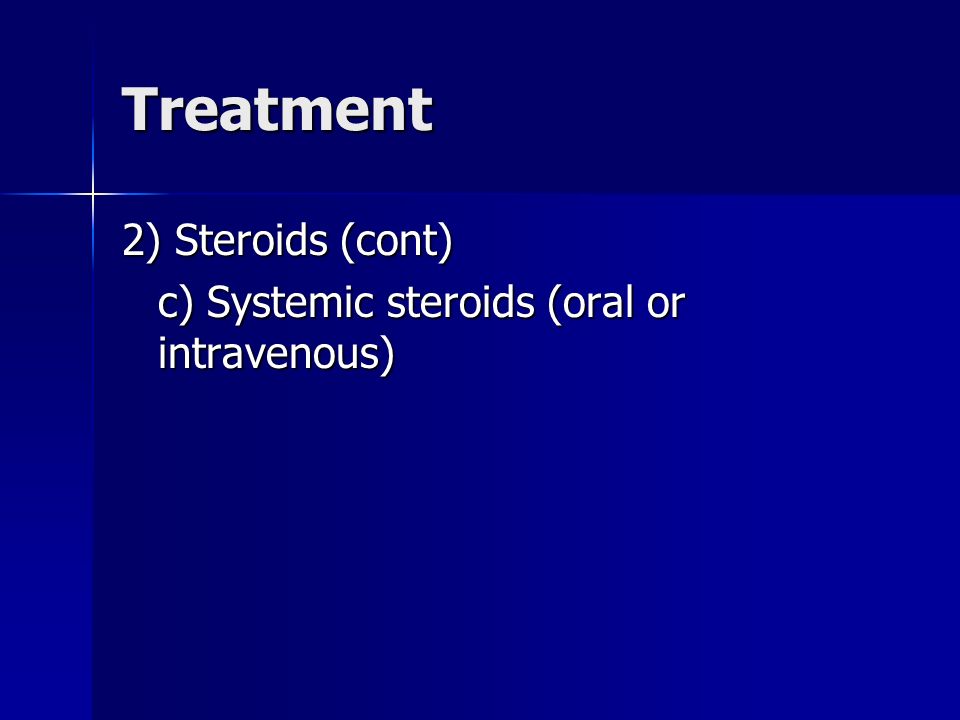 Treatment

2) Steroids (cont)

c) Systemic steroids (oral or intravenous)